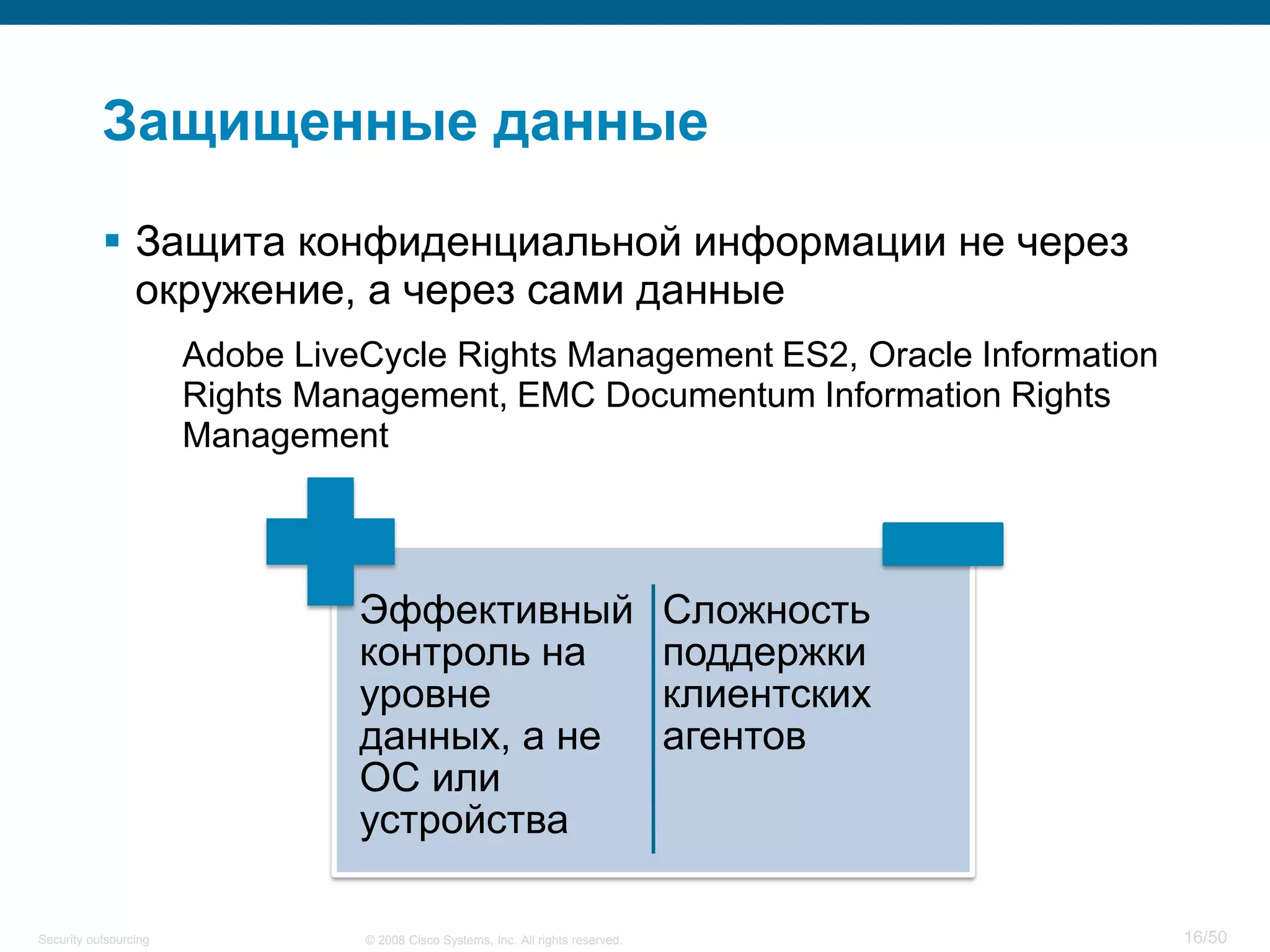 Защищенные данные

▪ Защита конфиденциальной информации не через окружение, а через сами данные

Adobe LiveCycle Rights Management ES2, Oracle Information Rights Management, EMC Documentum Information Rights Management

Эффективный контроль на уровне данных, а не ОС или устройства

Сложность поддержки клиентских агентов

Security outsourcing

© 2008 Cisco Systems, Inc. All rights reserved.

16/50